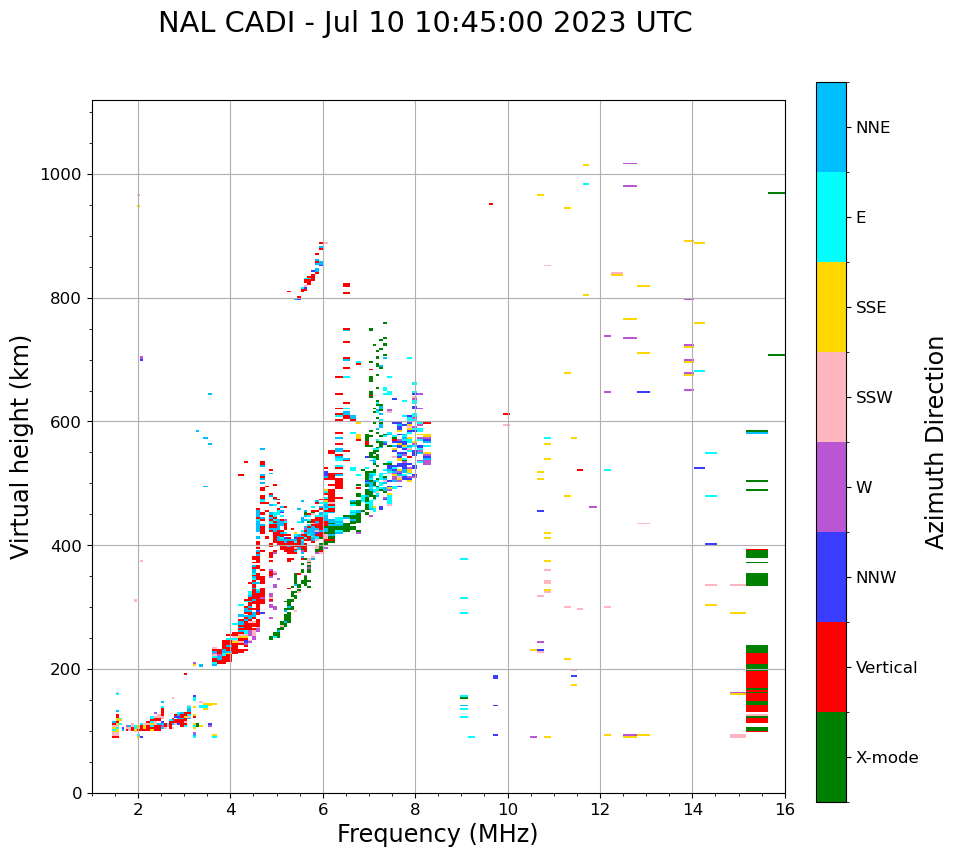 NAL CADI - Jul 10 10:45:00 2023 UTC

Virtual height (km)

1000
800
600
400
200
0

2
4
6
8
10
12
14
16

Frequency (MHz)

NNE
E
SSE
SSW
W
NNW
Vertical
X-mode

Azimuth Direction